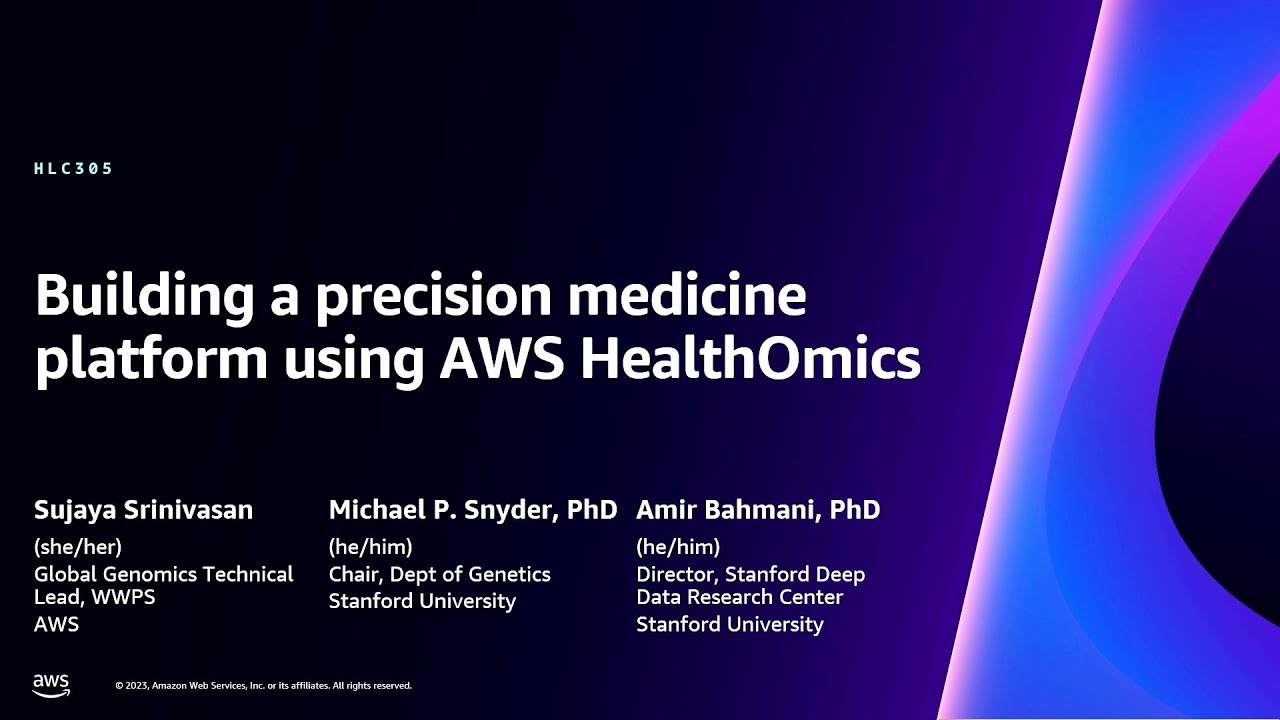 HLC305

Building a precision medicine platform using AWS HealthOmics

Sujaya Srinivasan
(she/her)
Global Genomics Technical Lead, WWPS
AWS

Michael P. Snyder, PhD
(he/him)
Chair, Dept of Genetics
Stanford University

Amir Bahmani, PhD
(he/him)
Director, Stanford Deep Data Research Center
Stanford University

aws

© 2023, Amazon Web Services, Inc. or its affiliates. All rights reserved.